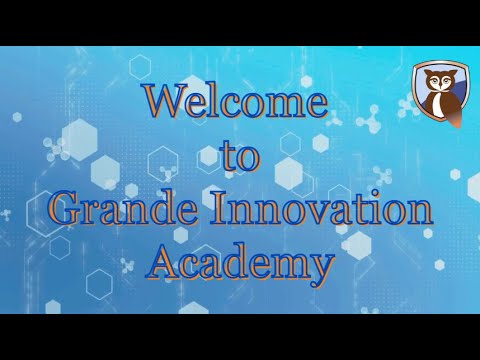 Welcome
to
Grande Innovation
Academy